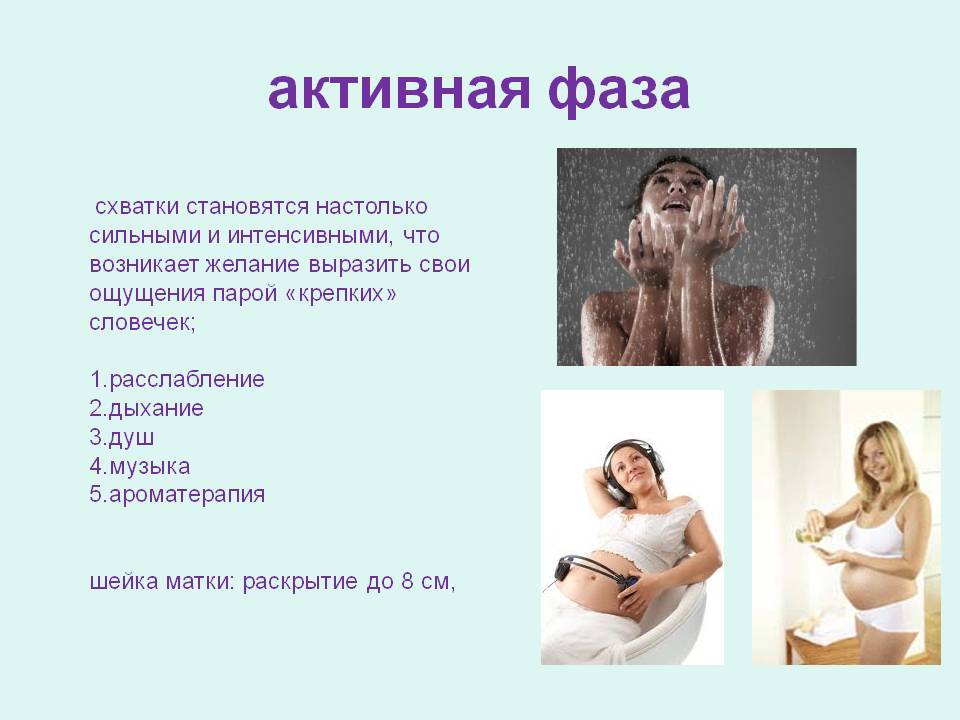 активная фаза

схватки становятся настолько сильными и интенсивными, что возникает желание выразить свои ощущения парой «крепких» словечек;

1.расслабление
2.дыхание
3.душ
4.музыка
5.ароматерапия

шейка матки: раскрытие до 8 см,